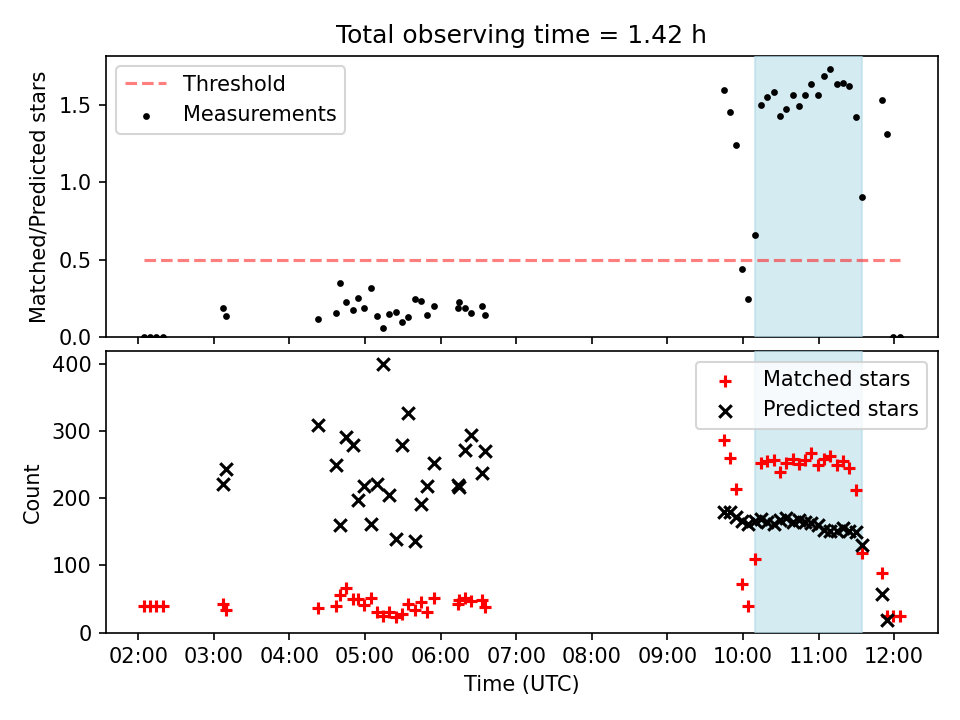 Total observing time = 1.42 h

Threshold
Measurements

Matched/Predicted stars

1.5
1.0
0.5
0.0

Matched stars
Predicted stars

Count

400
300
200
100
0

02:00 03:00 04:00 05:00 06:00 07:00 08:00 09:00 10:00 11:00 12:00

Time (UTC)